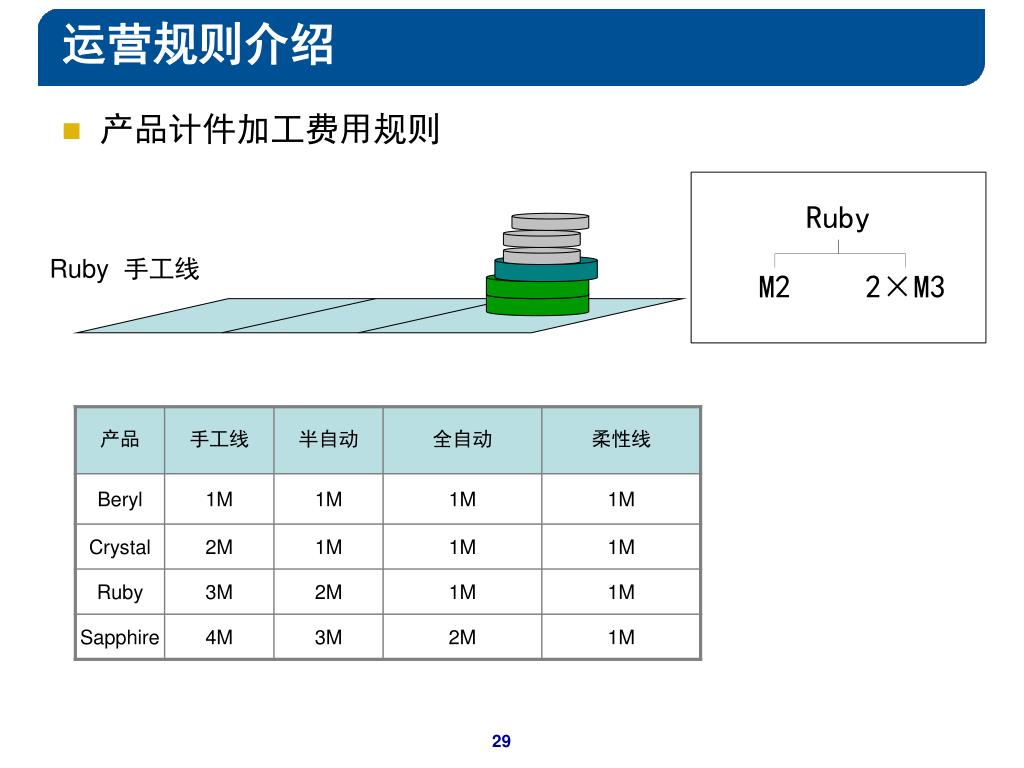 运营规则介绍

产品计件加工费用规则

Ruby 手工线

Ruby

M2 2×M3

| 产品 | 手工线 | 半自动 | 全自动 | 柔性线 |
|---|---|---|---|---|
| Beryl | 1M | 1M | 1M | 1M |
| Crystal | 2M | 1M | 1M | 1M |
| Ruby | 3M | 2M | 1M | 1M |
| Sapphire | 4M | 3M | 2M | 1M |

29